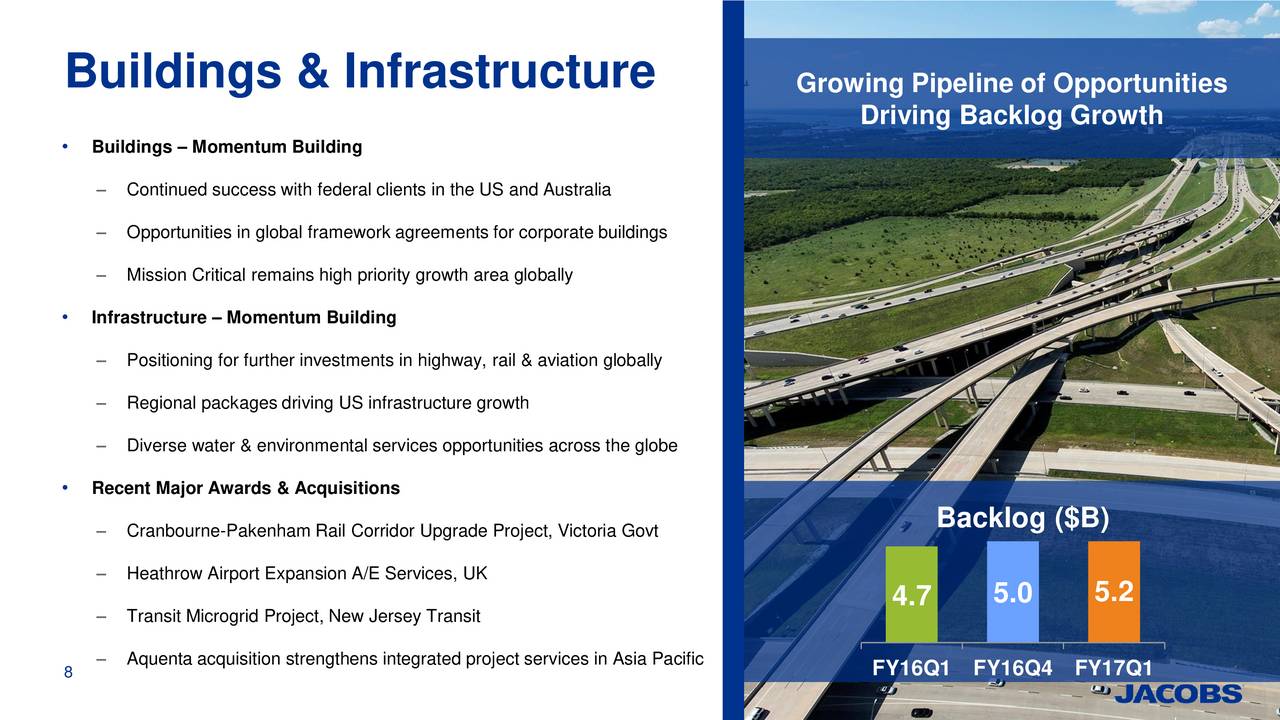 Buildings & Infrastructure

• Buildings – Momentum Building

– Continued success with federal clients in the US and Australia

– Opportunities in global framework agreements for corporate buildings

– Mission Critical remains high priority growth area globally

• Infrastructure – Momentum Building

– Positioning for further investments in highway, rail & aviation globally

– Regional packages driving US infrastructure growth

– Diverse water & environmental services opportunities across the globe

• Recent Major Awards & Acquisitions

– Cranbourne-Pakenham Rail Corridor Upgrade Project, Victoria Govt

– Heathrow Airport Expansion A/E Services, UK

– Transit Microgrid Project, New Jersey Transit

– Aquenta acquisition strengthens integrated project services in Asia Pacific

8

Growing Pipeline of Opportunities Driving Backlog Growth

Backlog ($B)

4.7 5.0 5.2

FY16Q1 FY16Q4 FY17Q1

JACOBS